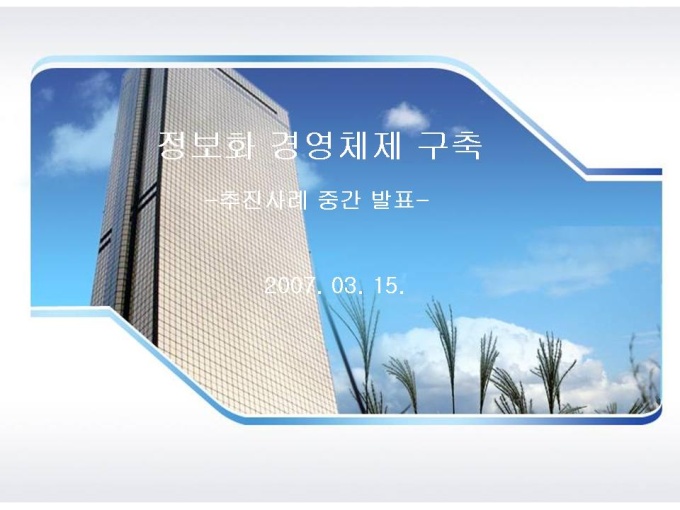 정보화 경영체제 구축

-추진사례 중간 발표-

2007. 03. 15.